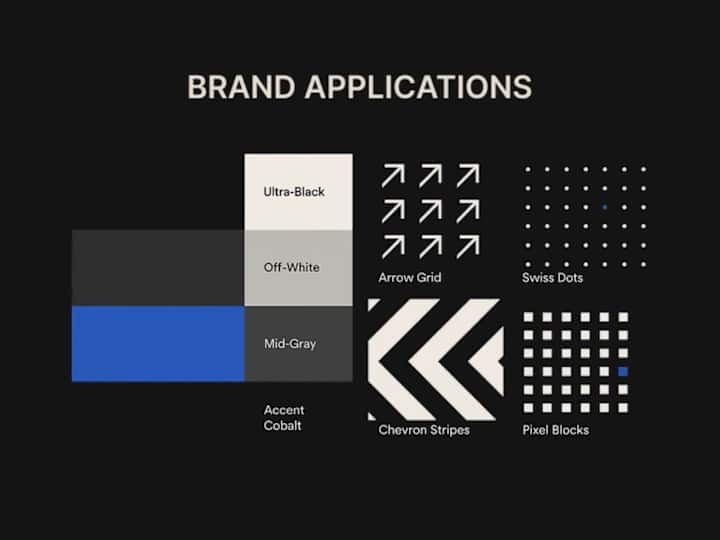 BRAND APPLICATIONS

Ultra-Black

Off-White

Mid-Gray

Accent Cobalt

Arrow Grid

Swiss Dots

Chevron Stripes

Pixel Blocks